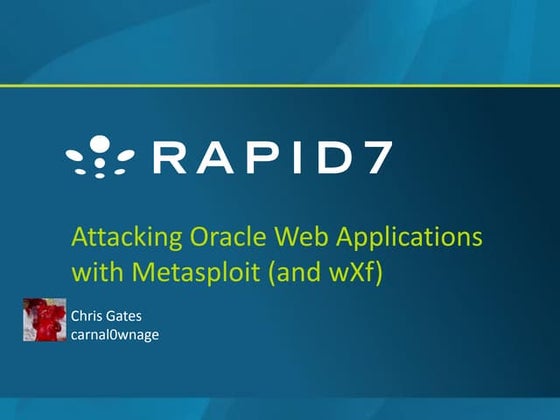 RAPID7

Attacking Oracle Web Applications with Metasploit (and wXf)

Chris Gates
carnal0wnage